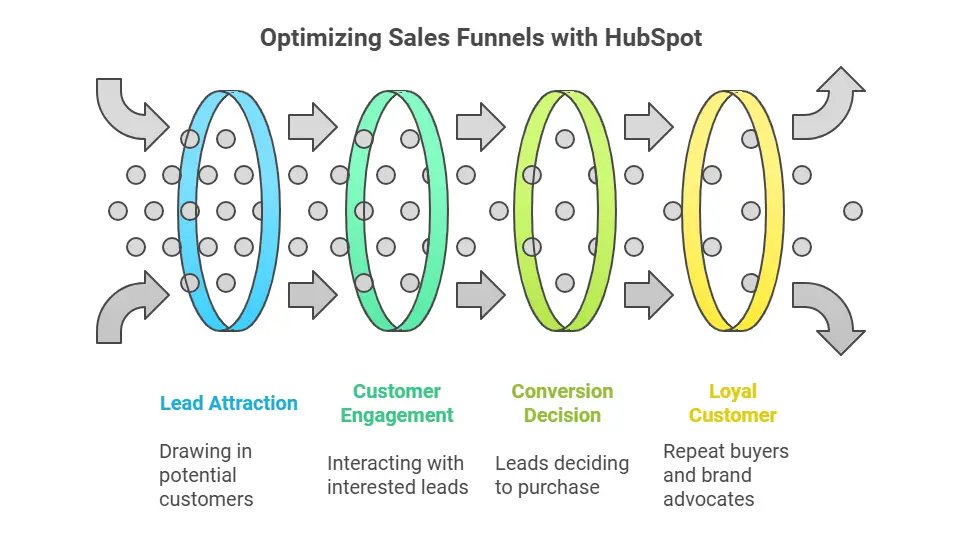 Optimizing Sales Funnels with HubSpot

Lead Attraction

Drawing in potential customers

Customer Engagement

Interacting with interested leads

Conversion Decision

Leads deciding to purchase

Loyal Customer

Repeat buyers and brand advocates